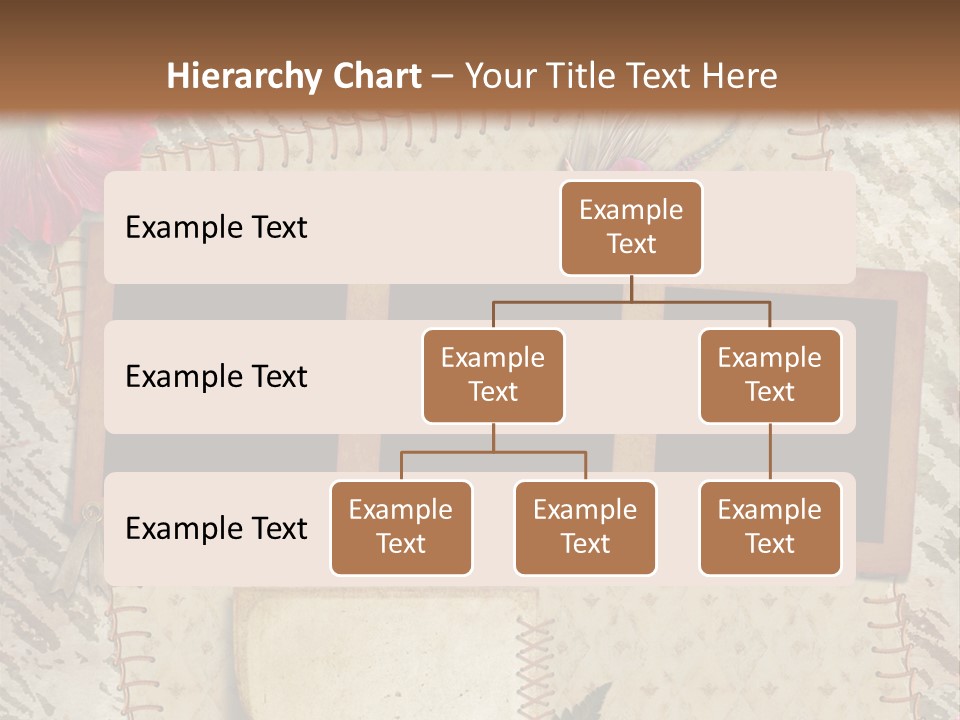 Hierarchy Chart – Your Title Text Here

Example Text

Example Text

Example Text

Example Text

Example Text

Example Text

Example Text

Example Text

Example Text